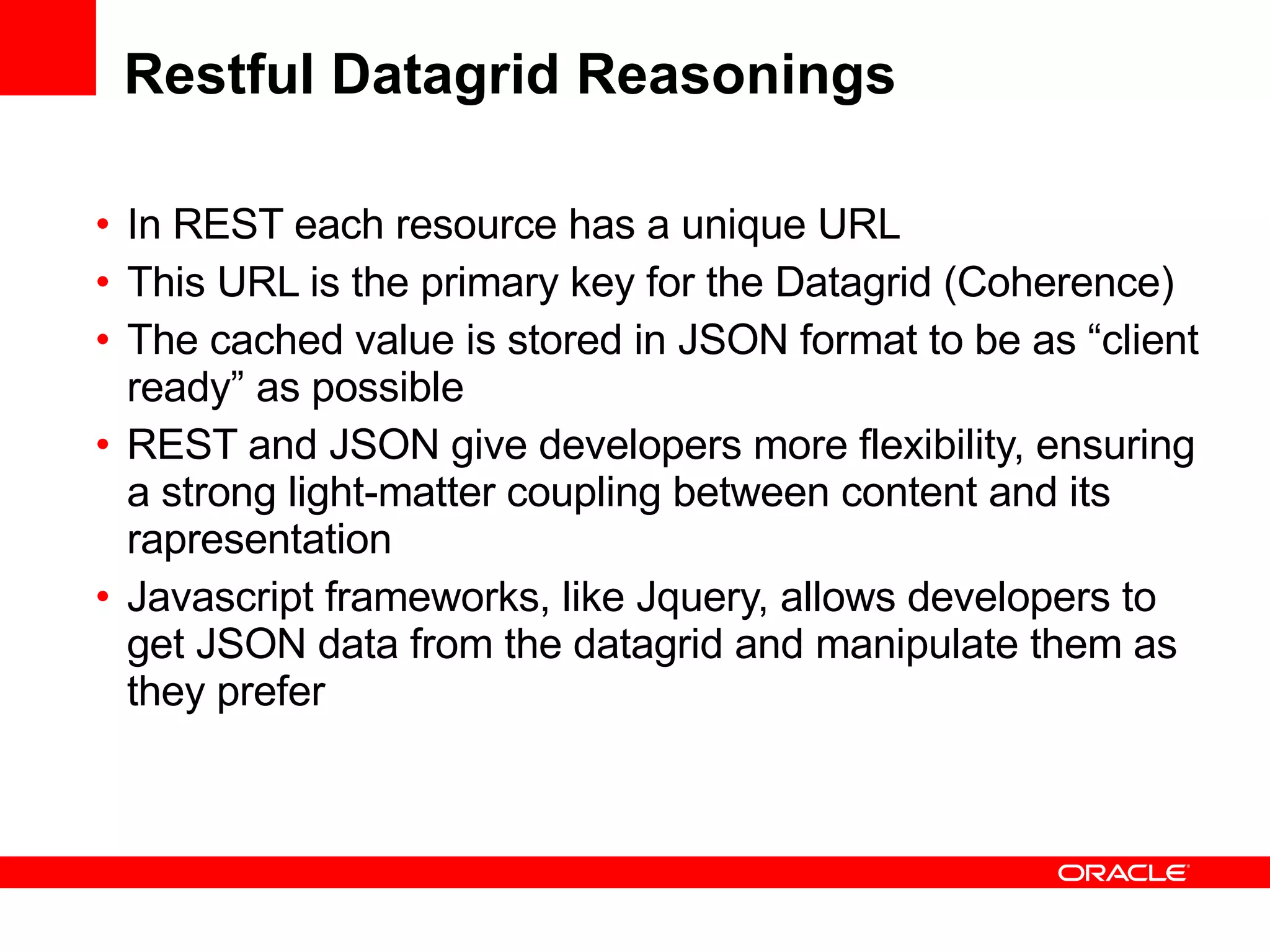 Restful Datagrid Reasonings

• In REST each resource has a unique URL
• This URL is the primary key for the Datagrid (Coherence)
• The cached value is stored in JSON format to be as “client ready” as possible
• REST and JSON give developers more flexibility, ensuring a strong light-matter coupling between content and its rapresentation
• Javascript frameworks, like Jquery, allows developers to get JSON data from the datagrid and manipulate them as they prefer

ORACLE